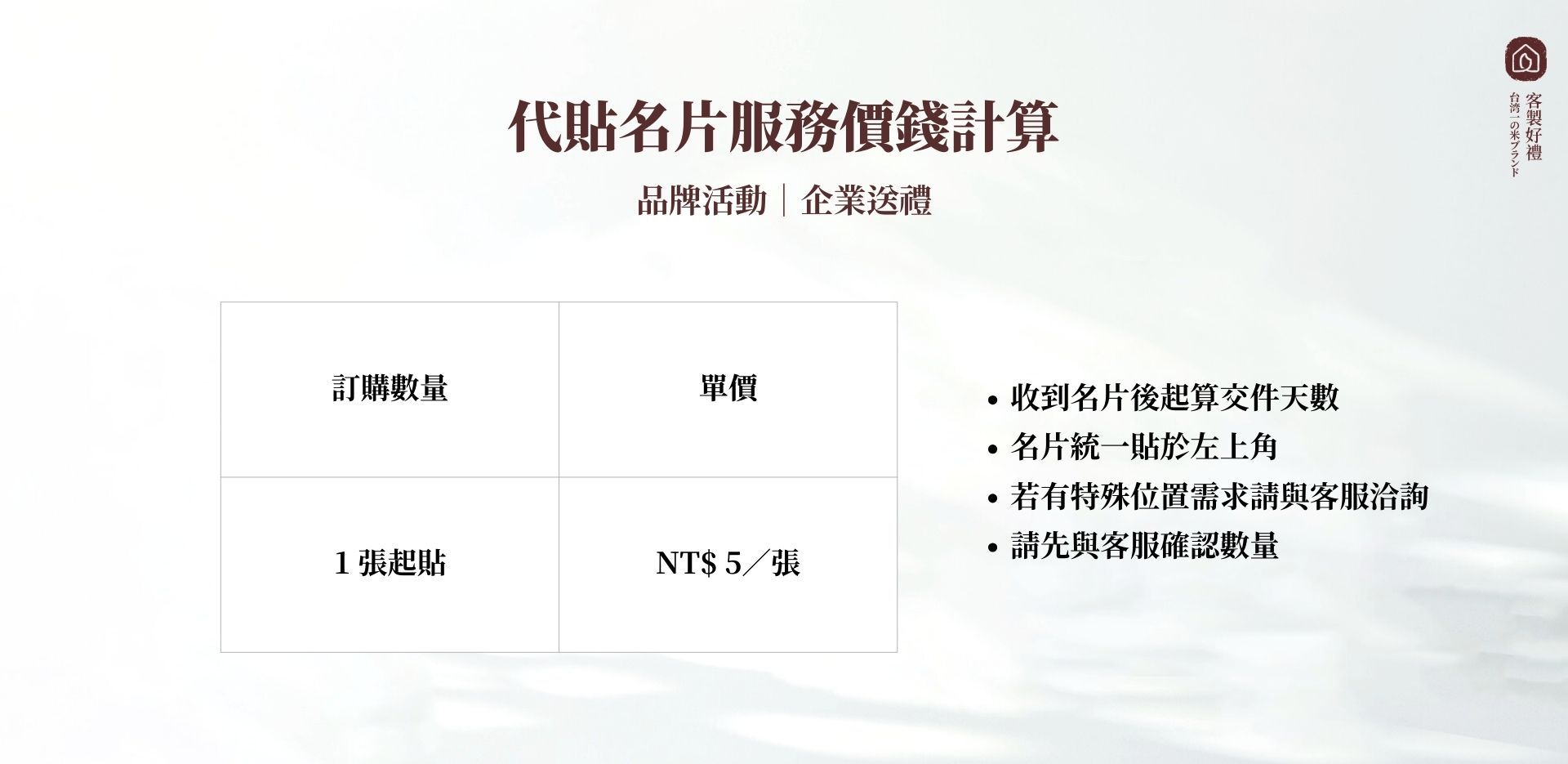 客製好禮
台湾一の米ブランド

代貼名片服務價錢計算

品牌活動｜企業送禮

| 訂購數量 | 單價 |
|---|---|
| 1 張起貼 | NT$ 5／張 |

• 收到名片後起算交件天數
• 名片統一貼於左上角
• 若有特殊位置需求請與客服洽詢
• 請先與客服確認數量